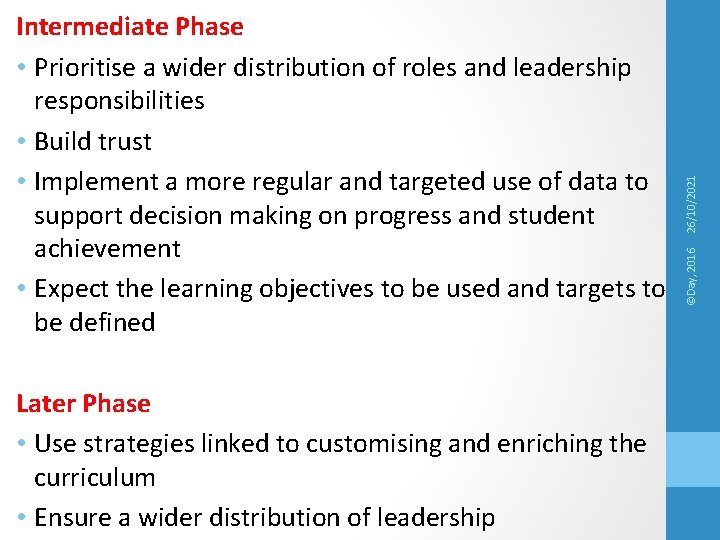 Intermediate Phase

• Prioritise a wider distribution of roles and leadership responsibilities

• Build trust

• Implement a more regular and targeted use of data to support decision making on progress and student achievement

• Expect the learning objectives to be used and targets to be defined

Later Phase

• Use strategies linked to customising and enriching the curriculum

• Ensure a wider distribution of leadership

©Day, 2016 26/10/2021